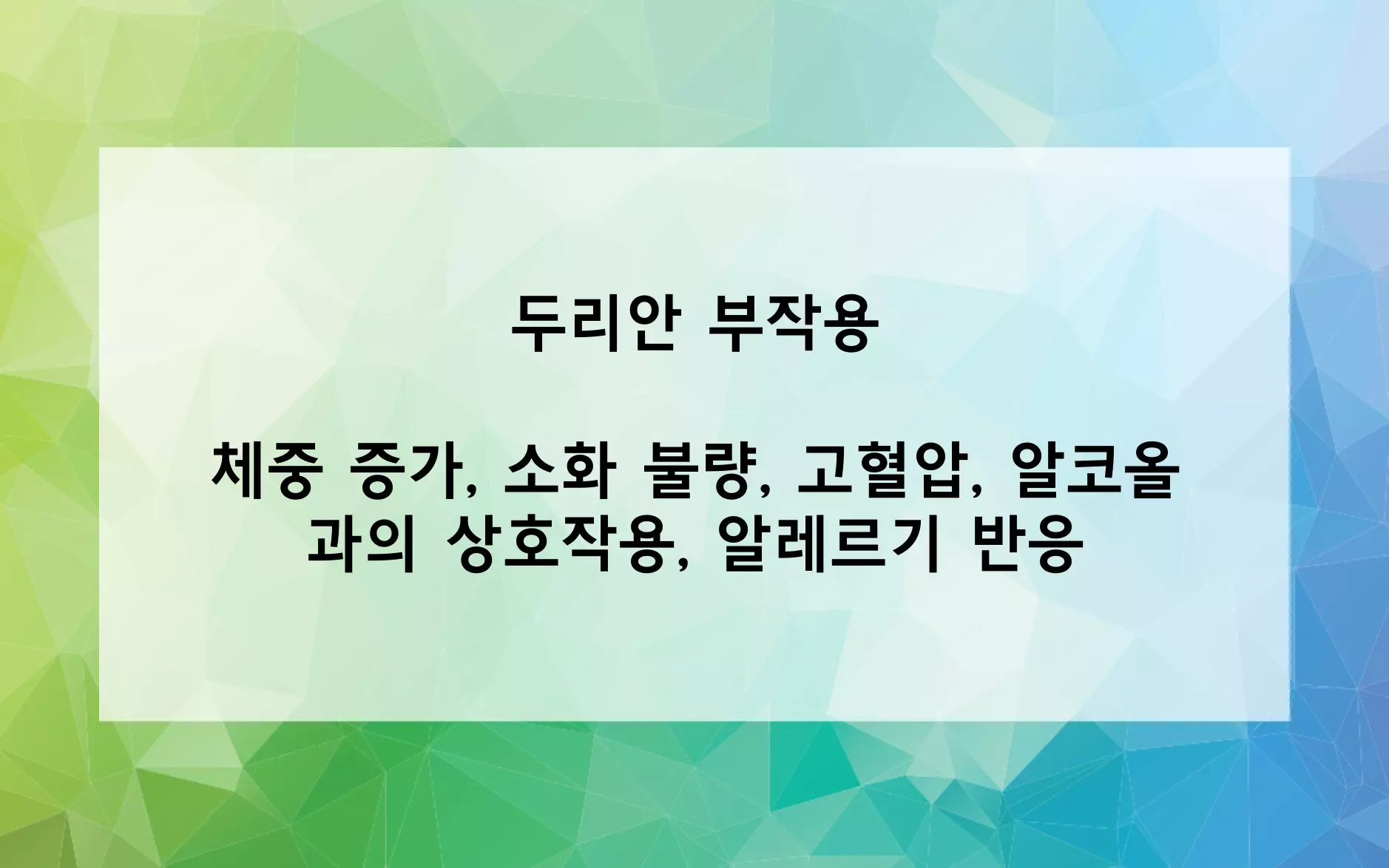 두리안 부작용

체중 증가, 소화 불량, 고혈압, 알코올과의 상호작용, 알레르기 반응